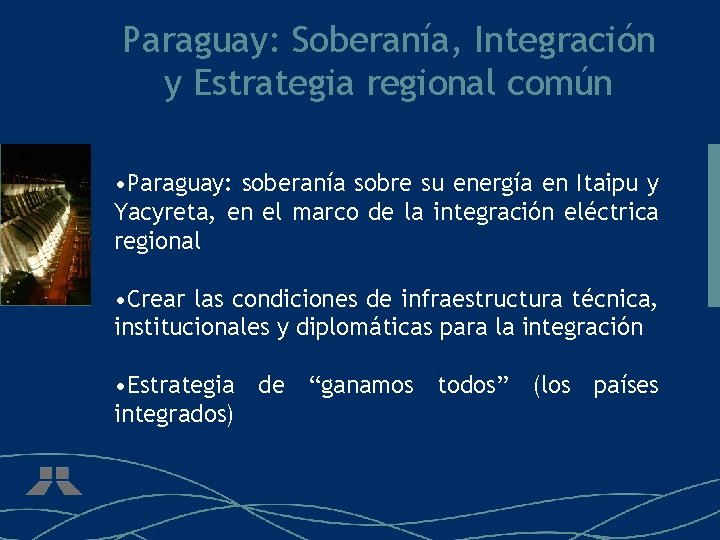 Paraguay: Soberanía, Integración y Estrategia regional común

•Paraguay: soberanía sobre su energía en Itaipu y Yacyreta, en el marco de la integración eléctrica regional

•Crear las condiciones de infraestructura técnica, institucionales y diplomáticas para la integración

•Estrategia de “ganamos todos” (los países integrados)